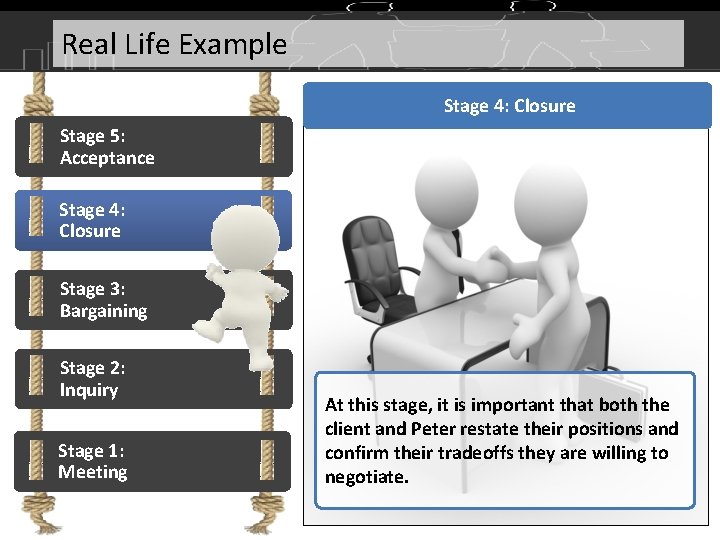 Real Life Example

Stage 5: Acceptance

Stage 4: Closure

Stage 3: Bargaining

Stage 2: Inquiry

Stage 1: Meeting

Stage 4: Closure

At this stage, it is important that both the client and Peter restate their positions and confirm their tradeoffs they are willing to negotiate.